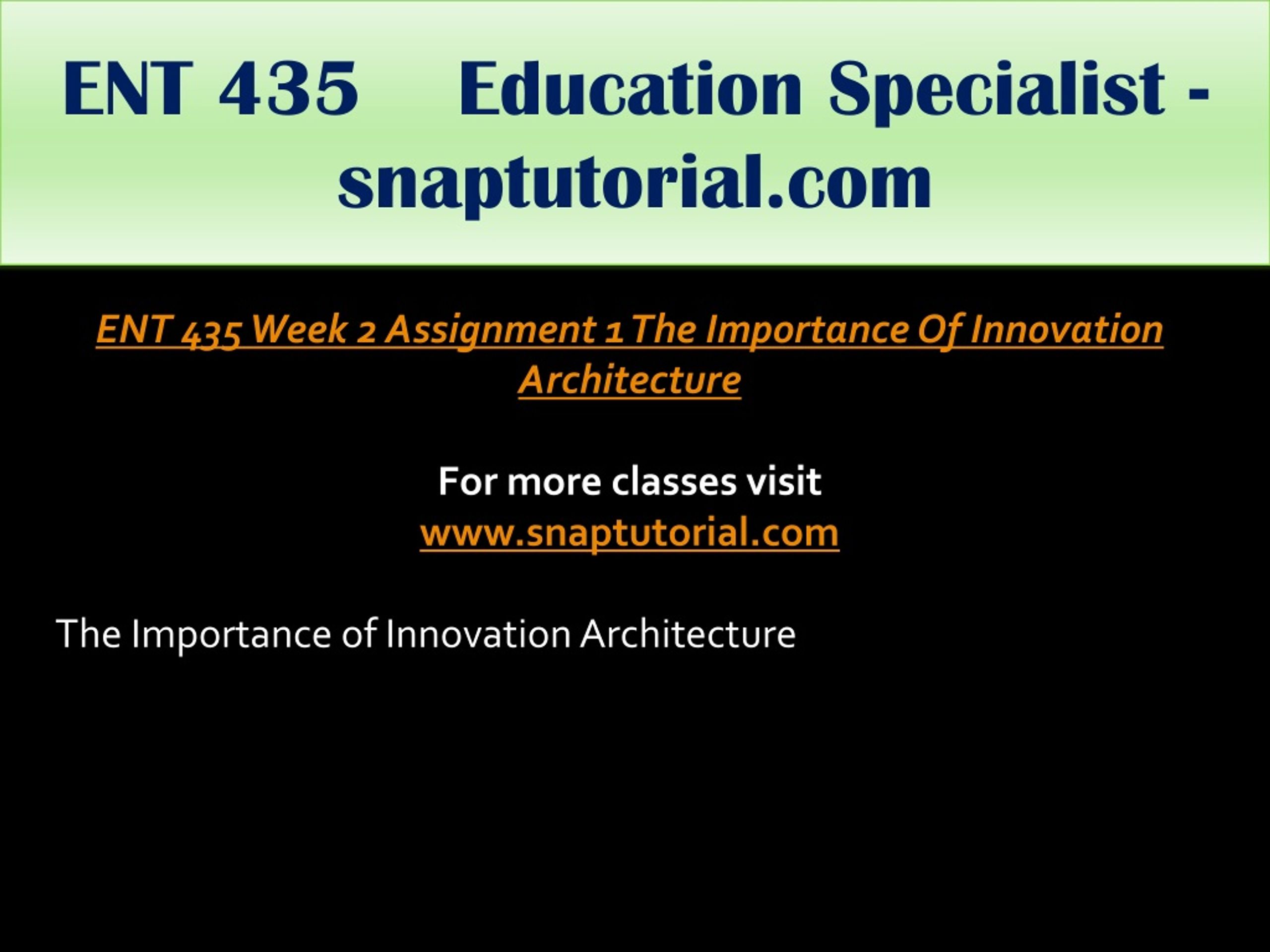 ENT 435 Education Specialist - snaptutorial.com

ENT 435 Week 2 Assignment 1 The Importance Of Innovation Architecture

For more classes visit
www.snaptutorial.com

The Importance of Innovation Architecture